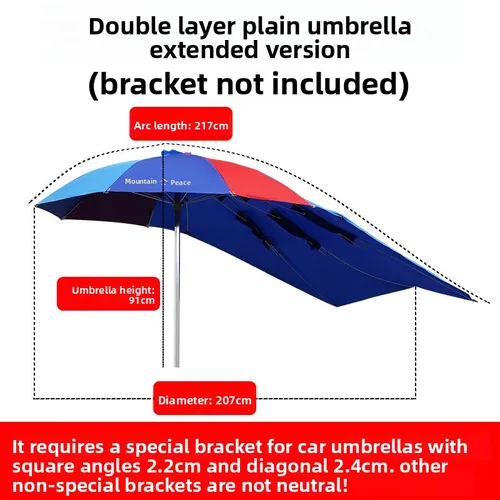 Double layer plain umbrella extended version

(bracket not included)

Arc length: 217cm

Mountain Peace

Umbrella height: 91cm

Diameter: 207cm

It requires a special bracket for car umbrellas with square angles 2.2cm and diagonal 2.4cm. other non-special brackets are not neutral!